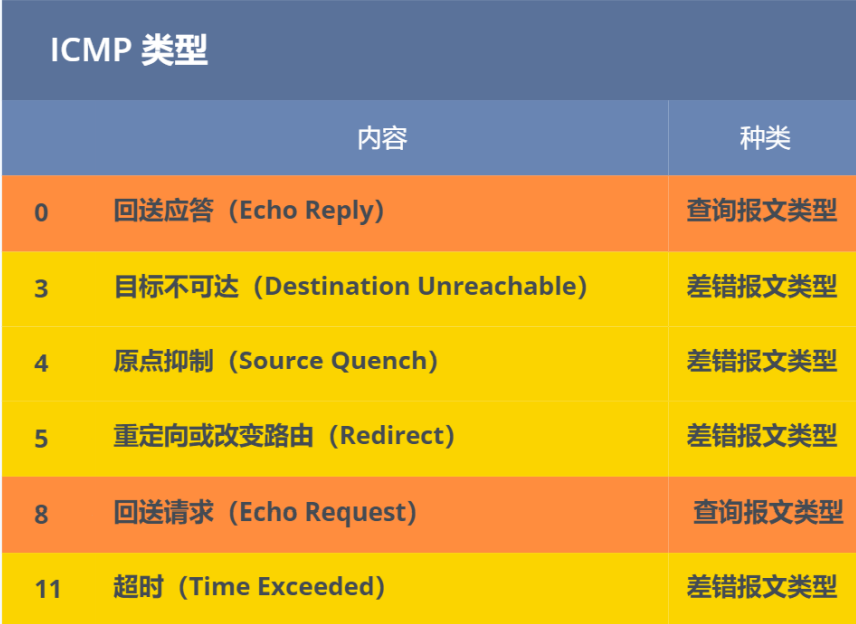 ICMP 类型

| | 内容 | 种类 |
|---|---|---|
| 0 | 回送应答（Echo Reply） | 查询报文类型 |
| 3 | 目标不可达（Destination Unreachable） | 差错报文类型 |
| 4 | 原点抑制（Source Quench） | 差错报文类型 |
| 5 | 重定向或改变路由（Redirect） | 差错报文类型 |
| 8 | 回送请求（Echo Request） | 查询报文类型 |
| 11 | 超时（Time Exceeded） | 差错报文类型 |